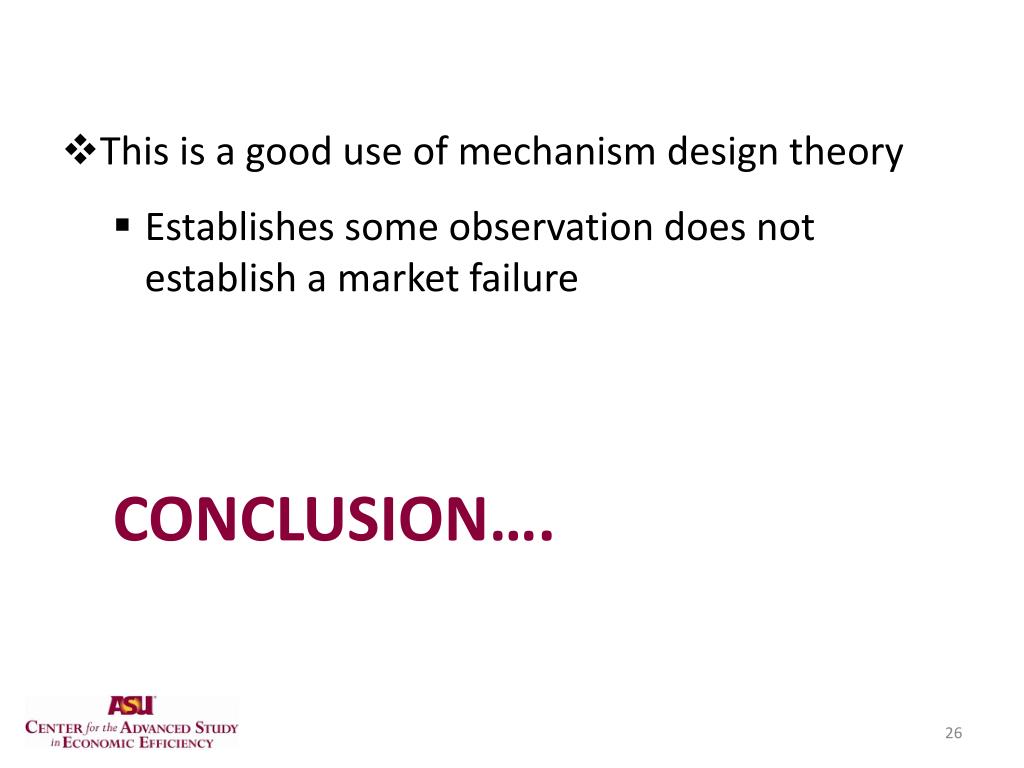 ❖This is a good use of mechanism design theory

▪ Establishes some observation does not establish a market failure

CONCLUSION….

ASU
CENTER for the ADVANCED STUDY in ECONOMIC EFFICIENCY

26